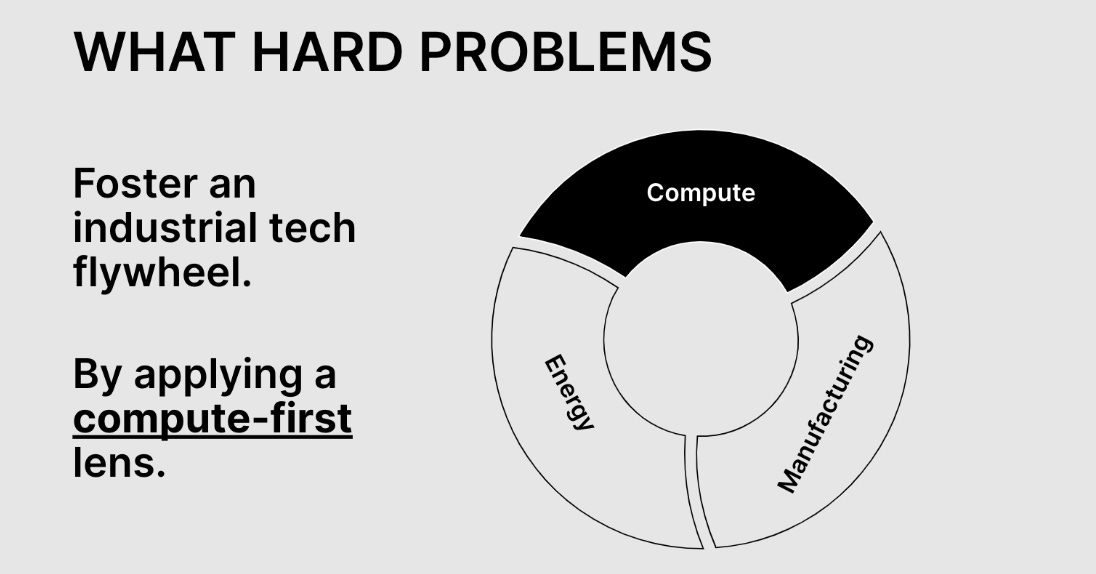 WHAT HARD PROBLEMS

Foster an industrial tech flywheel.

By applying a compute-first lens.

Compute

Energy

Manufacturing